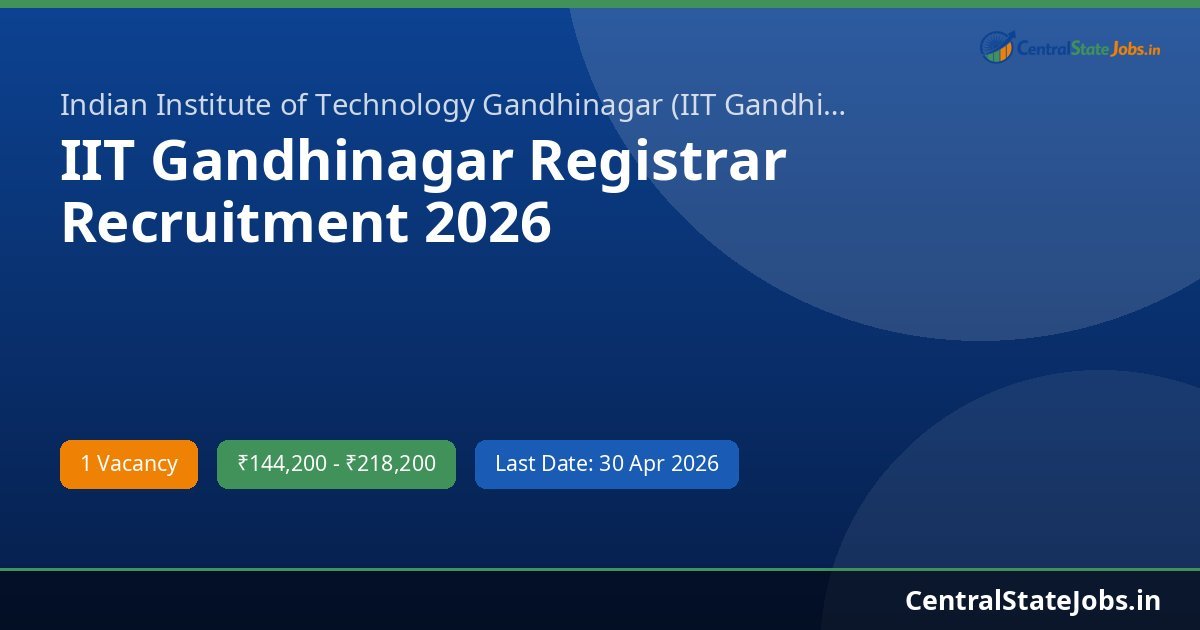 CentralStateJobs.in

Indian Institute of Technology Gandhinagar (IIT Gandhi...

IIT Gandhinagar Registrar Recruitment 2026

1 Vacancy

₹144,200 - ₹218,200

Last Date: 30 Apr 2026

CentralStateJobs.in